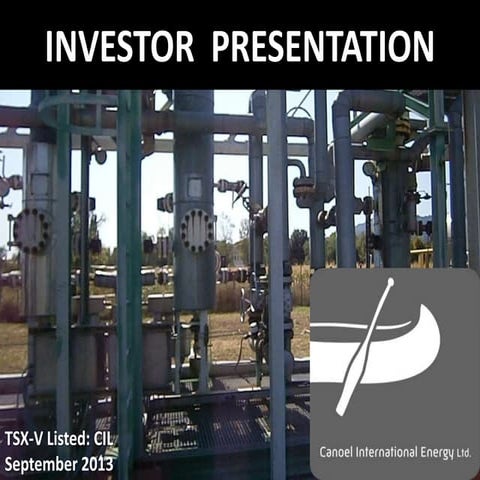 INVESTOR PRESENTATION

TSX-V Listed: CIL
September 2013

Canoel International Energy Ltd.